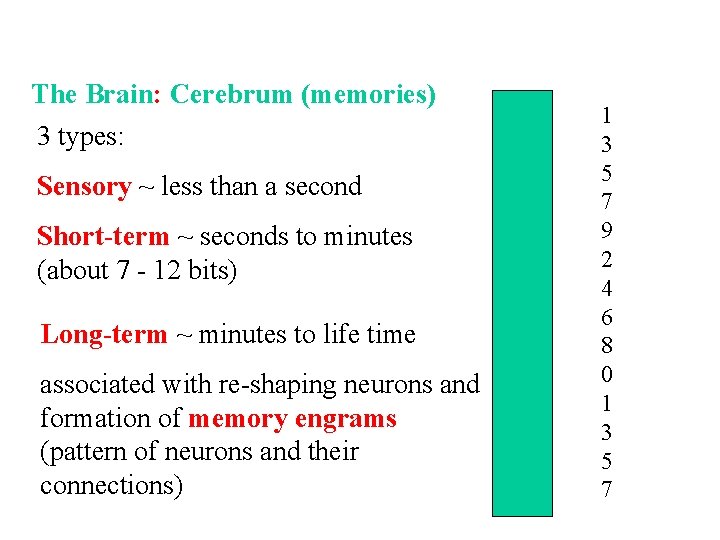 The Brain: Cerebrum (memories)

3 types:

Sensory ~ less than a second

Short-term ~ seconds to minutes (about 7 - 12 bits)

Long-term ~ minutes to life time

associated with re-shaping neurons and formation of memory engrams (pattern of neurons and their connections)

1
3
5
7
9
2
4
6
8
0
1
3
5
7